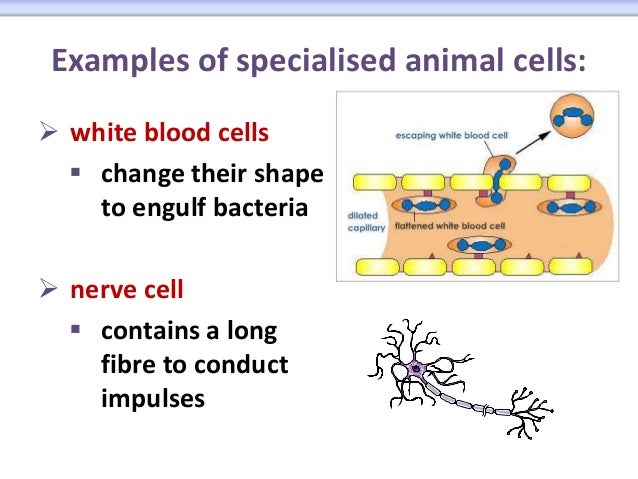 Examples of specialised animal cells:

➢ white blood cells

▪ change their shape to engulf bacteria

escaping white blood cell

dilated capillary

flattened white blood cell

➢ nerve cell

▪ contains a long fibre to conduct impulses